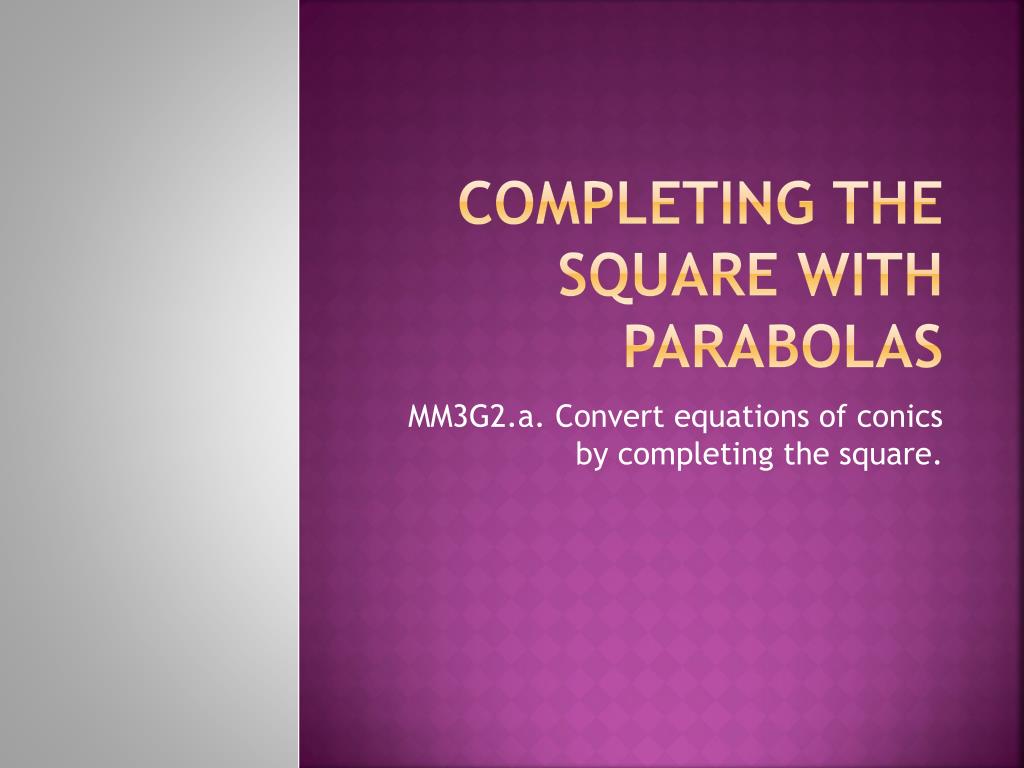 COMPLETING THE SQUARE WITH PARABOLAS

MM3G2.a. Convert equations of conics by completing the square.